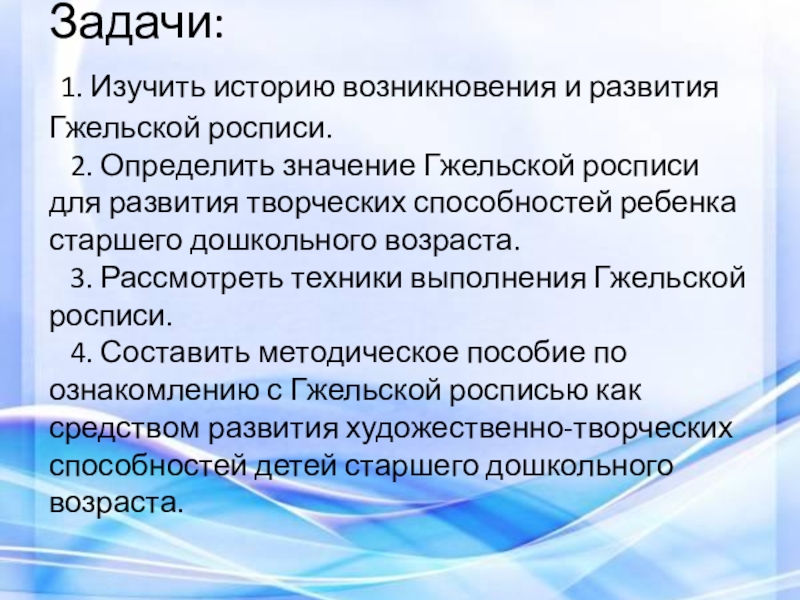 Задачи:

1. Изучить историю возникновения и развития Гжельской росписи.

2. Определить значение Гжельской росписи для развития творческих способностей ребенка старшего дошкольного возраста.

3. Рассмотреть техники выполнения Гжельской росписи.

4. Составить методическое пособие по ознакомлению с Гжельской росписью как средством развития художественно-творческих способностей детей старшего дошкольного возраста.